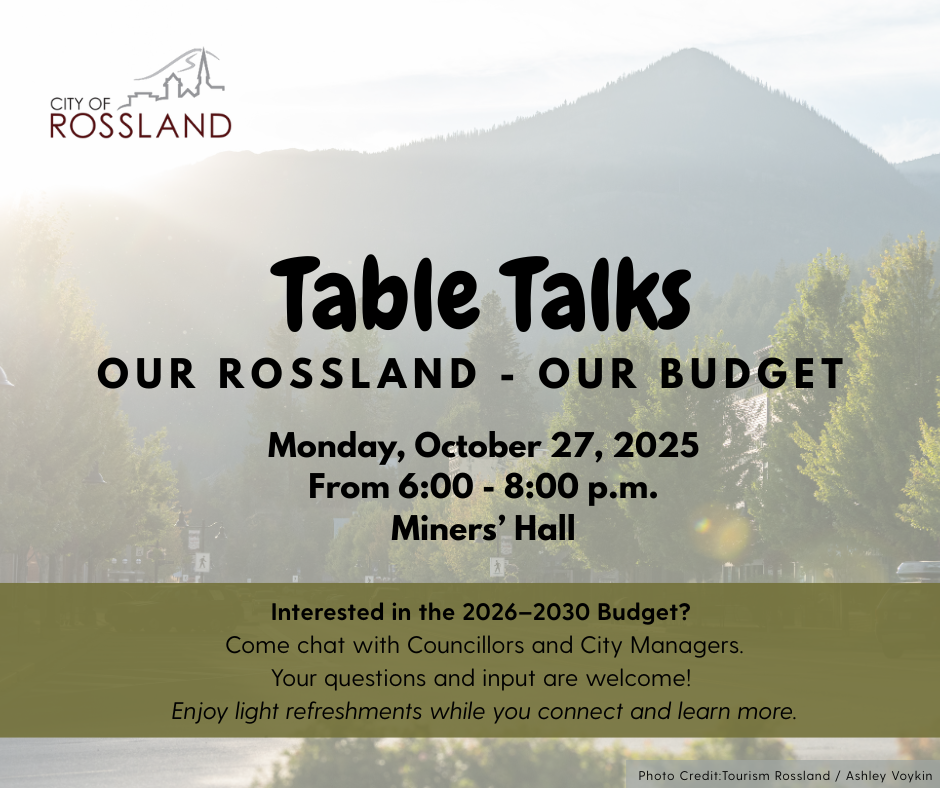 CITY OF
ROSSLAND

Table Talks

OUR ROSSLAND - OUR BUDGET

Monday, October 27, 2025
From 6:00 - 8:00 p.m.
Miners' Hall

Interested in the 2026–2030 Budget?
Come chat with Councillors and City Managers.
Your questions and input are welcome!
Enjoy light refreshments while you connect and learn more.

Photo Credit:Tourism Rossland / Ashley Voykin